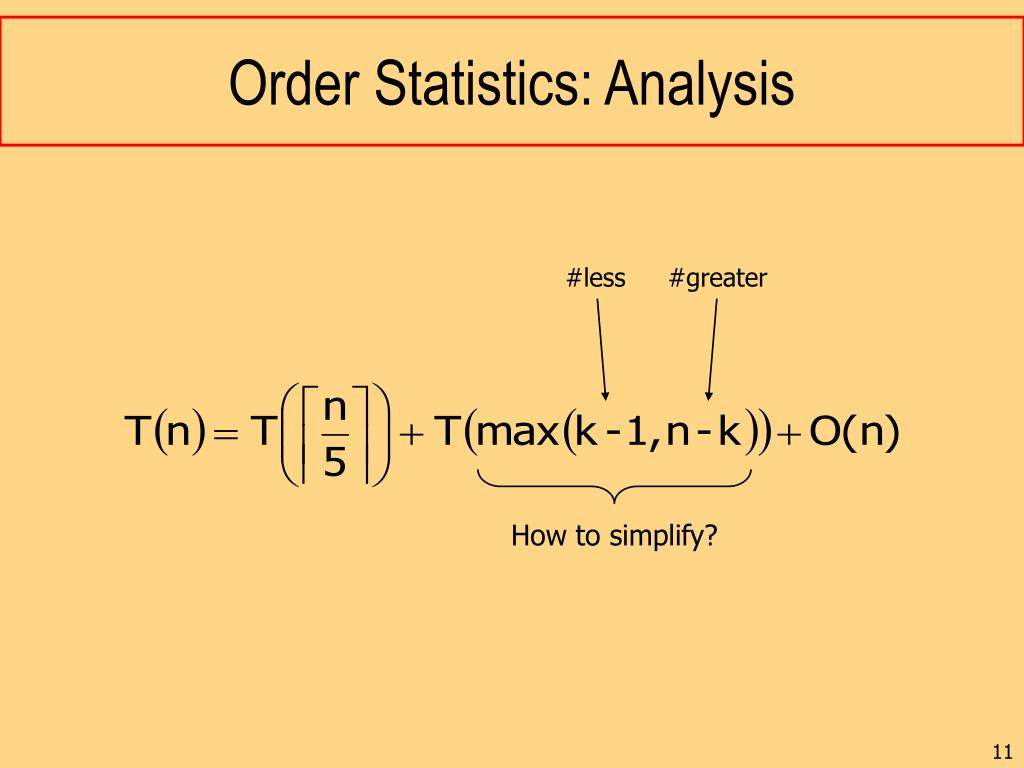 Order Statistics: Analysis

#less #greater

$T(n) = T\left(\left\lceil \frac{n}{5} \right\rceil\right) + T(\max(k-1, n-k)) + O(n)$

How to simplify?

11